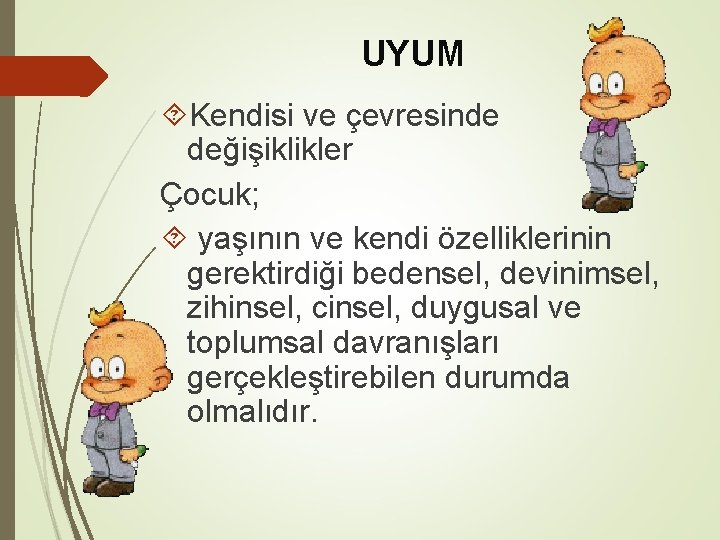 UYUM

Kendisi ve çevresinde değişiklikler

Çocuk;

yaşının ve kendi özelliklerinin gerektirdiği bedensel, devinimsel, zihinsel, cinsel, duygusal ve toplumsal davranışları gerçekleştirebilen durumda olmalıdır.